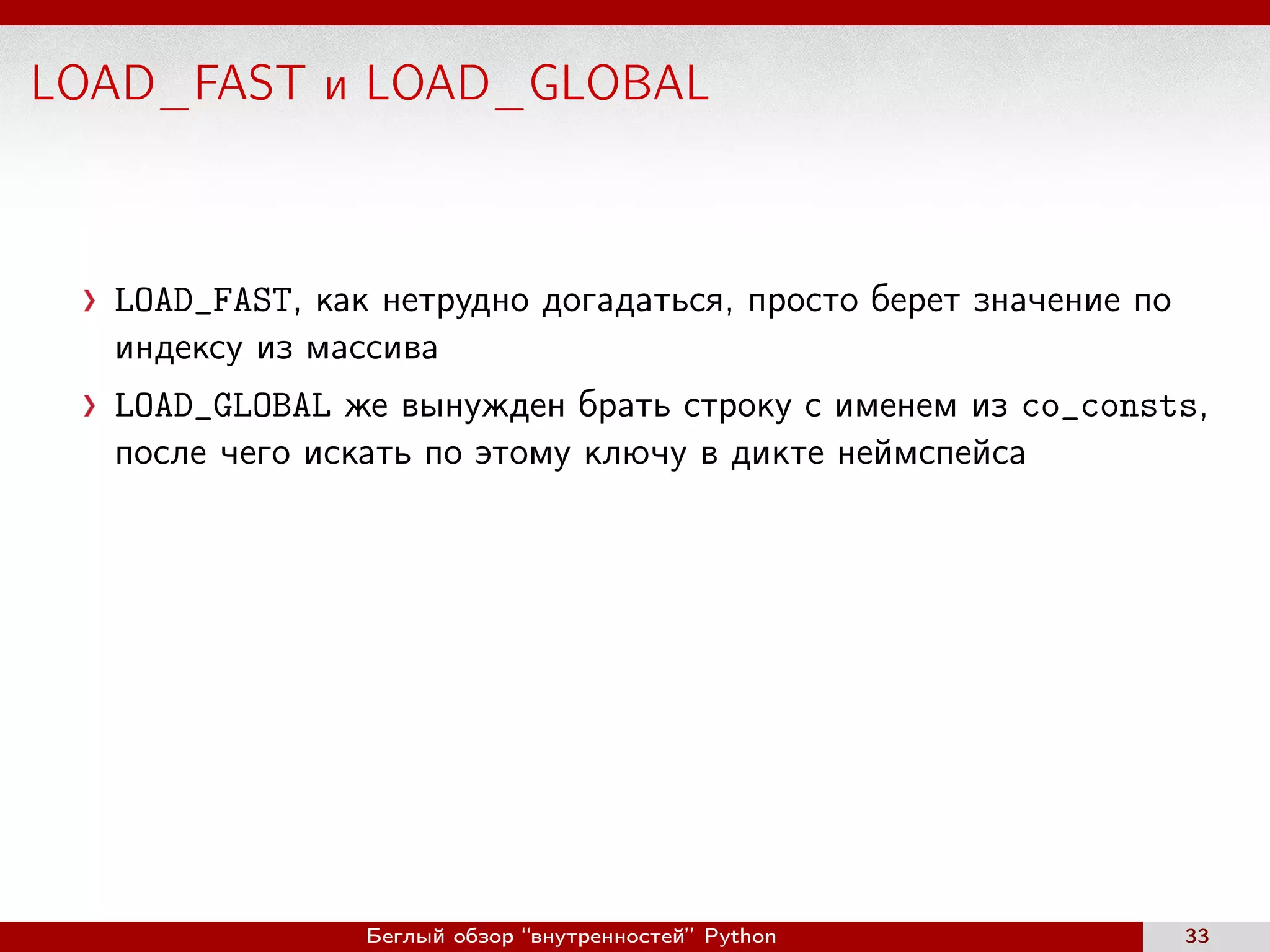 LOAD_FAST и LOAD_GLOBAL

› LOAD_FAST, как нетрудно догадаться, просто берет значение по индексу из массива

› LOAD_GLOBAL же вынужден брать строку с именем из co_consts, после чего искать по этому ключу в дикте неймспейса

Беглый обзор “внутренностей” Python 33